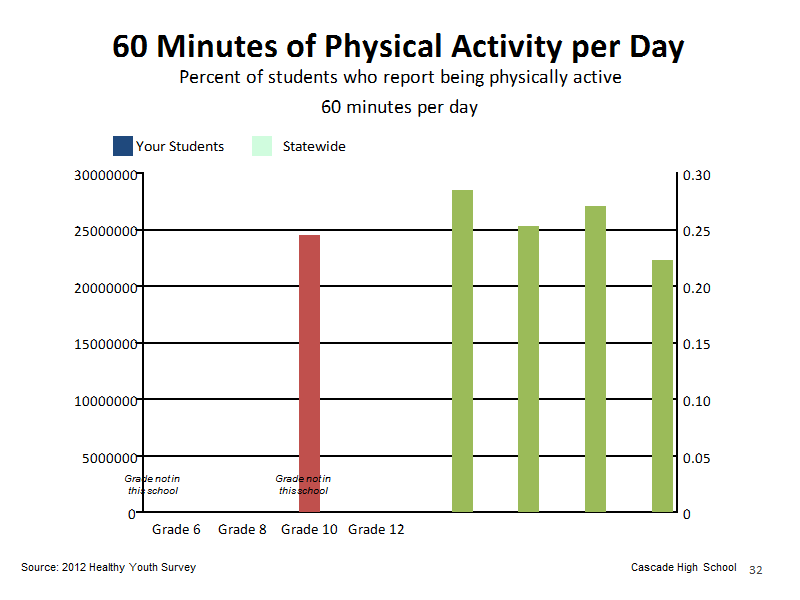 60 Minutes of Physical Activity per Day

Percent of students who report being physically active

60 minutes per day

Your Students
Statewide

30000000
25000000
20000000
15000000
10000000
5000000
0

0.30
0.25
0.20
0.15
0.10
0.05
0

Grade not in this school

Grade not in this school

Grade 6
Grade 8
Grade 10
Grade 12

Source: 2012 Healthy Youth Survey

Cascade High School

32